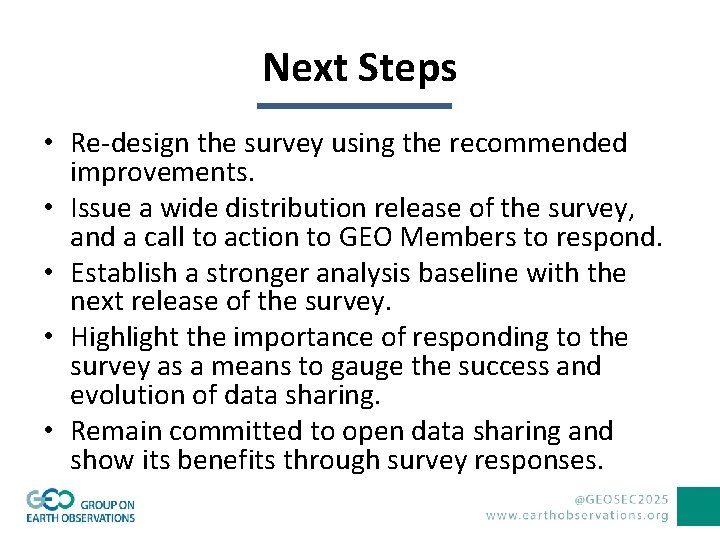 Next Steps

• Re-design the survey using the recommended improvements.
• Issue a wide distribution release of the survey, and a call to action to GEO Members to respond.
• Establish a stronger analysis baseline with the next release of the survey.
• Highlight the importance of responding to the survey as a means to gauge the success and evolution of data sharing.
• Remain committed to open data sharing and show its benefits through survey responses.

GEO GROUP ON EARTH OBSERVATIONS

@GEOSEC2025
www.earthobservations.org